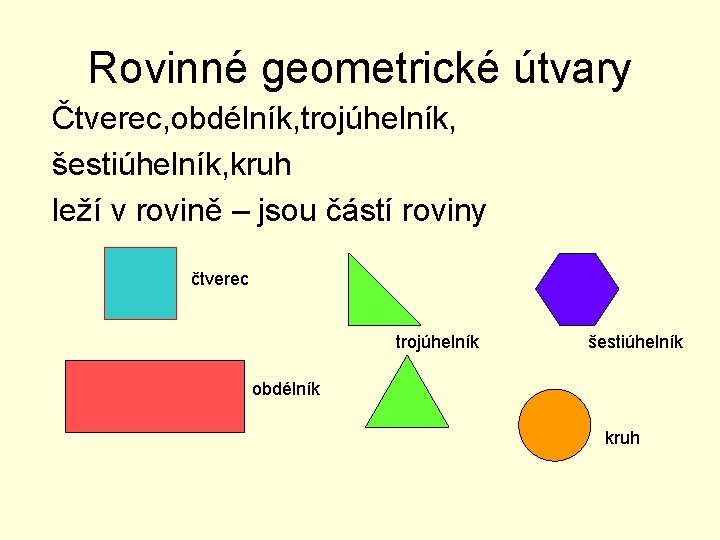 Rovinné geometrické útvary

Čtverec,obdélník,trojúhelník, šestiúhelník,kruh leží v rovině – jsou částí roviny

čtverec

trojúhelník

šestiúhelník

obdélník

kruh